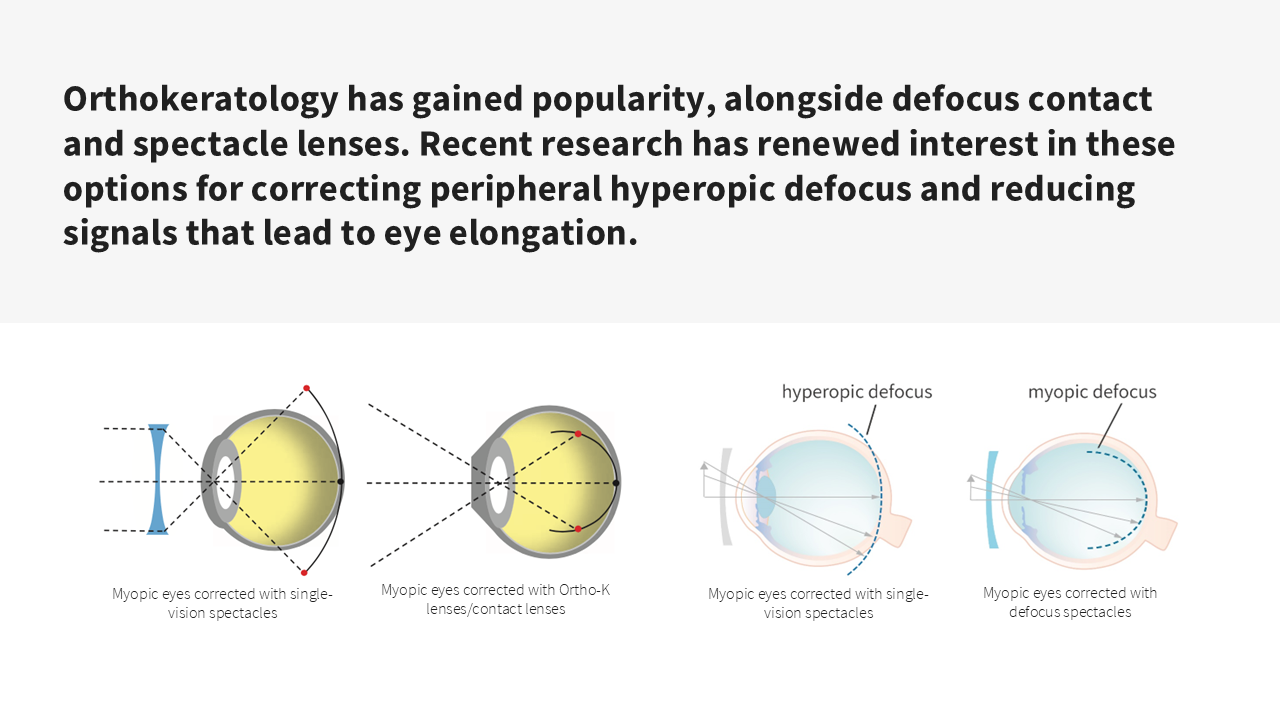 Orthokeratology has gained popularity, alongside defocus contact and spectacle lenses. Recent research has renewed interest in these options for correcting peripheral hyperopic defocus and reducing signals that lead to eye elongation.

Myopic eyes corrected with single-vision spectacles

Myopic eyes corrected with Ortho-K lenses/contact lenses

hyperopic defocus

Myopic eyes corrected with single-vision spectacles

myopic defocus

Myopic eyes corrected with defocus spectacles